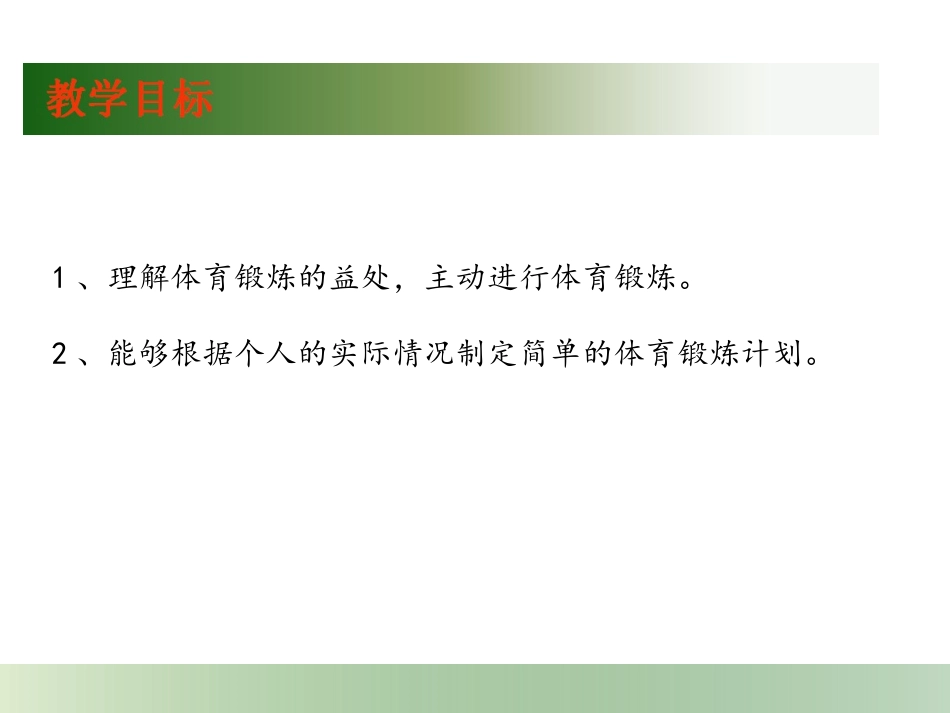 教学目标

1、理解体育锻炼的益处，主动进行体育锻炼。

2、能够根据个人的实际情况制定简单的体育锻炼计划。